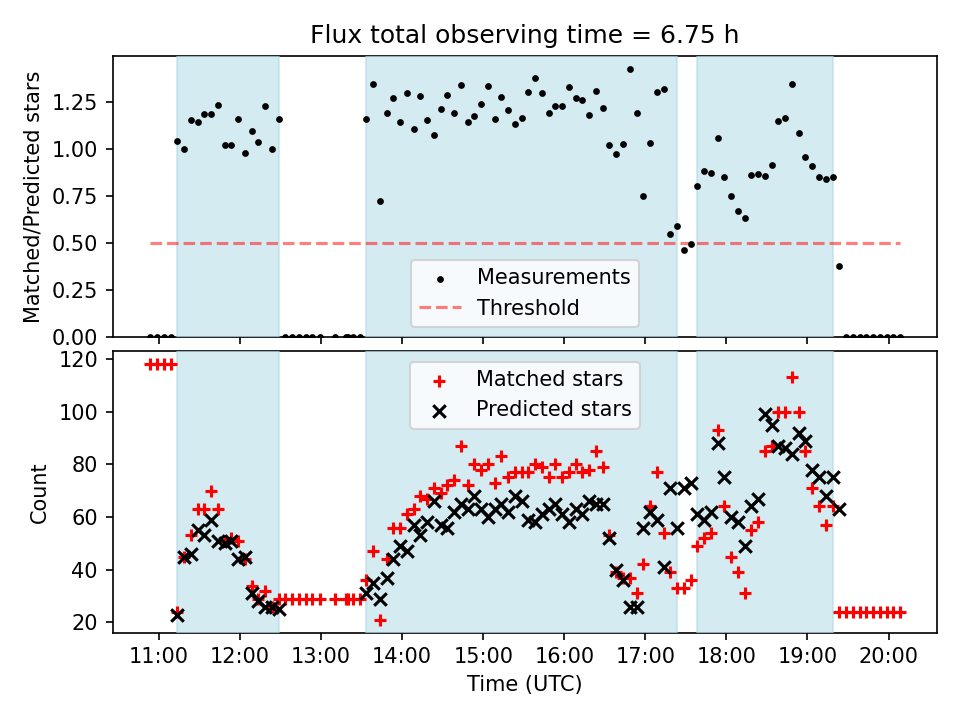 Flux total observing time = 6.75 h

Matched/Predicted stars

1.25
1.00
0.75
0.50
0.25
0.00

Measurements
Threshold

Count

120
100
80
60
40
20

Matched stars
Predicted stars

11:00 12:00 13:00 14:00 15:00 16:00 17:00 18:00 19:00 20:00

Time (UTC)